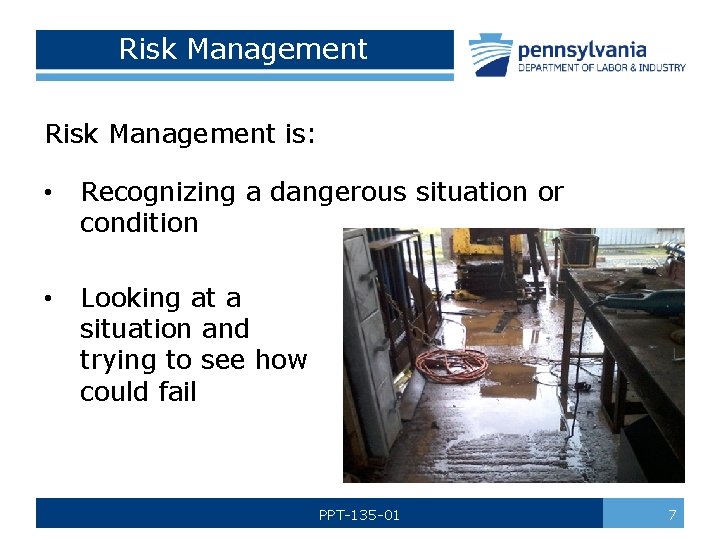 Risk Management

pennsylvania
DEPARTMENT OF LABOR & INDUSTRY

Risk Management is:

• Recognizing a dangerous situation or condition

• Looking at a situation and trying to see how could fail

PPT-135-01

7